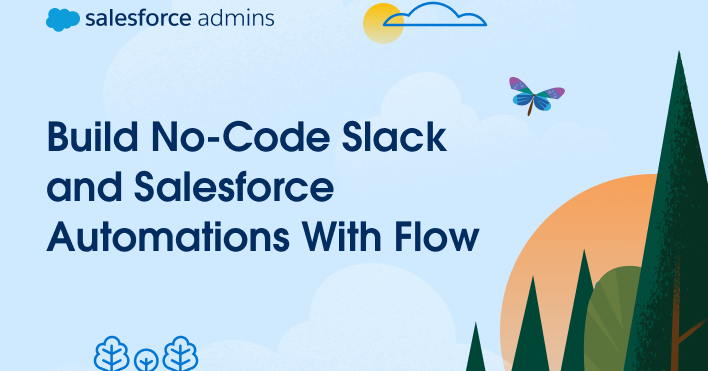 salesforce admins

Build No-Code Slack and Salesforce Automations With Flow